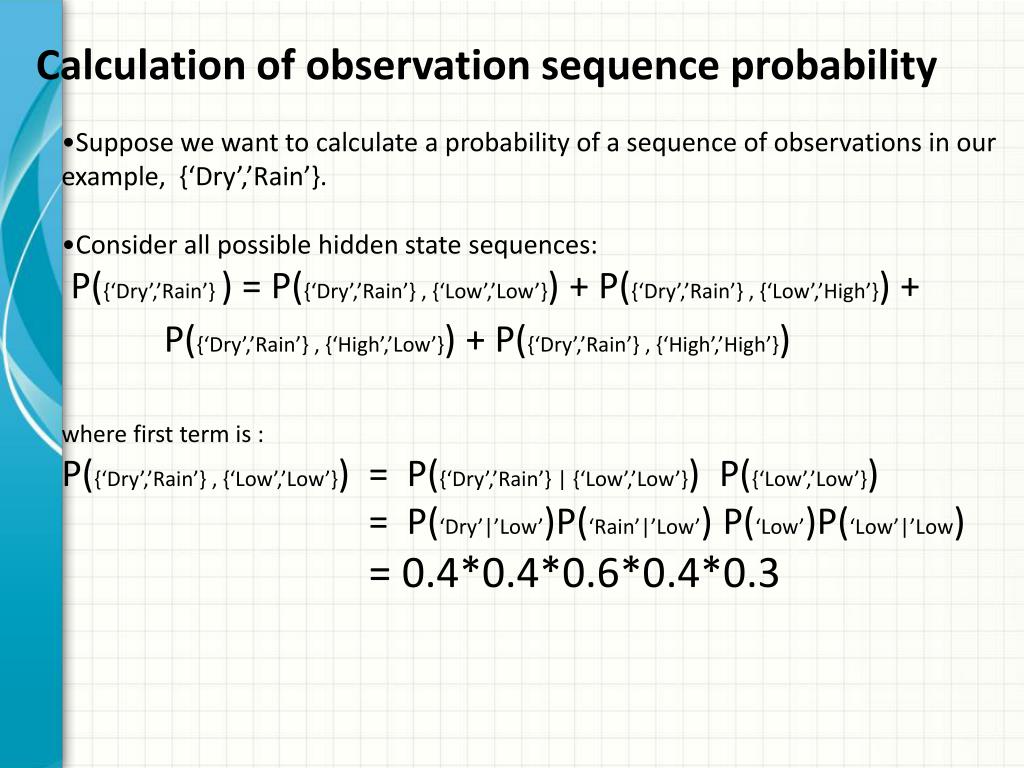 Calculation of observation sequence probability

•Suppose we want to calculate a probability of a sequence of observations in our example, {‘Dry’,’Rain’}.

•Consider all possible hidden state sequences:
P({‘Dry’,’Rain’} ) = P({‘Dry’,’Rain’} , {‘Low’,’Low’}) + P({‘Dry’,’Rain’} , {‘Low’,’High’}) +
P({‘Dry’,’Rain’} , {‘High’,’Low’}) + P({‘Dry’,’Rain’} , {‘High’,’High’})

where first term is :
P({‘Dry’,’Rain’} , {‘Low’,’Low’}) = P({‘Dry’,’Rain’} | {‘Low’,’Low’}) P({‘Low’,’Low’})
= P(‘Dry’|’Low’)P(‘Rain’|’Low’) P(‘Low’)P(‘Low’|’Low)
= 0.4*0.4*0.6*0.4*0.3